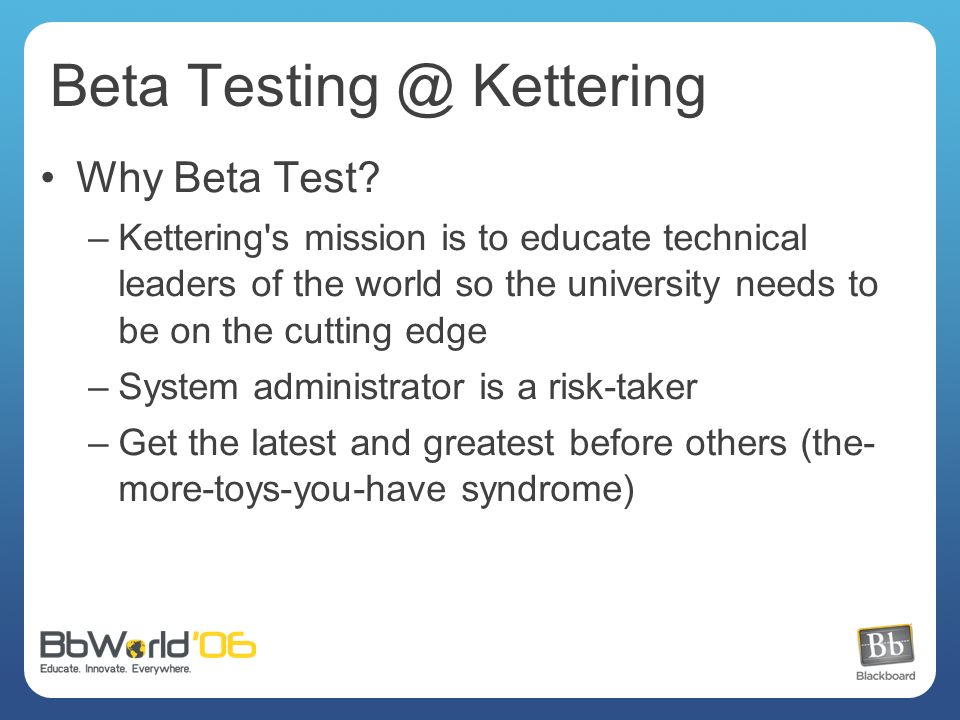 Beta Testing @ Kettering

• Why Beta Test?
  – Kettering's mission is to educate technical leaders of the world so the university needs to be on the cutting edge
  – System administrator is a risk-taker
  – Get the latest and greatest before others (the-more-toys-you-have syndrome)

BbWorld'06
Educate. Innovate. Everywhere.

Bb
Blackboard